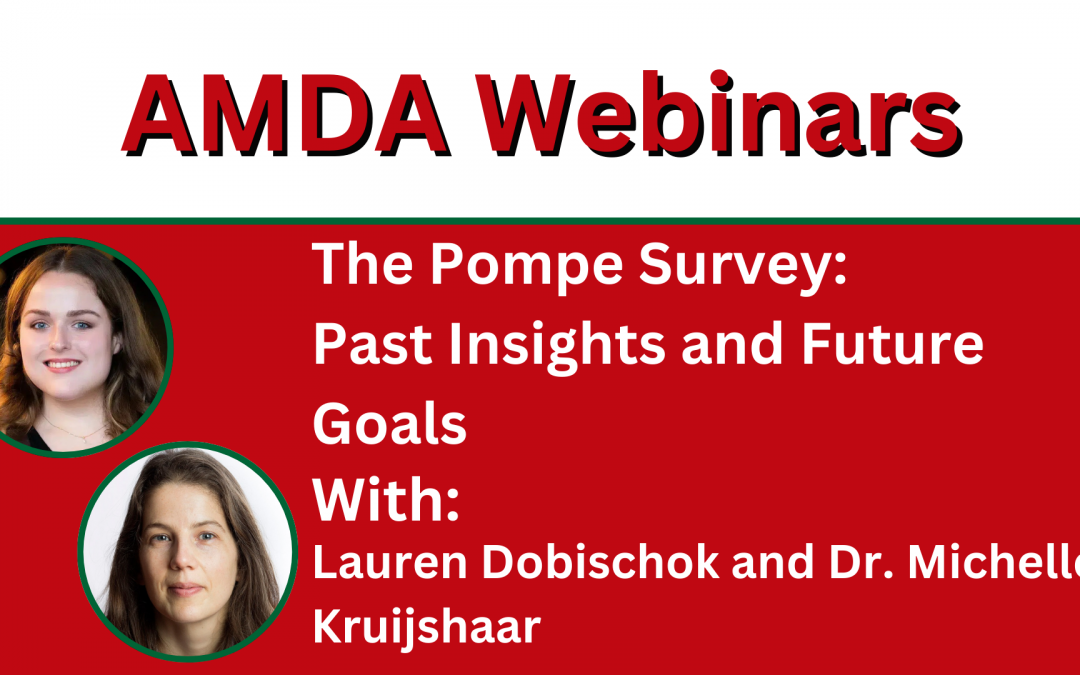 AMDA Webinars

The Pompe Survey: Past Insights and Future Goals

With:

Lauren Dobischok and Dr. Michelle Kruijshaar